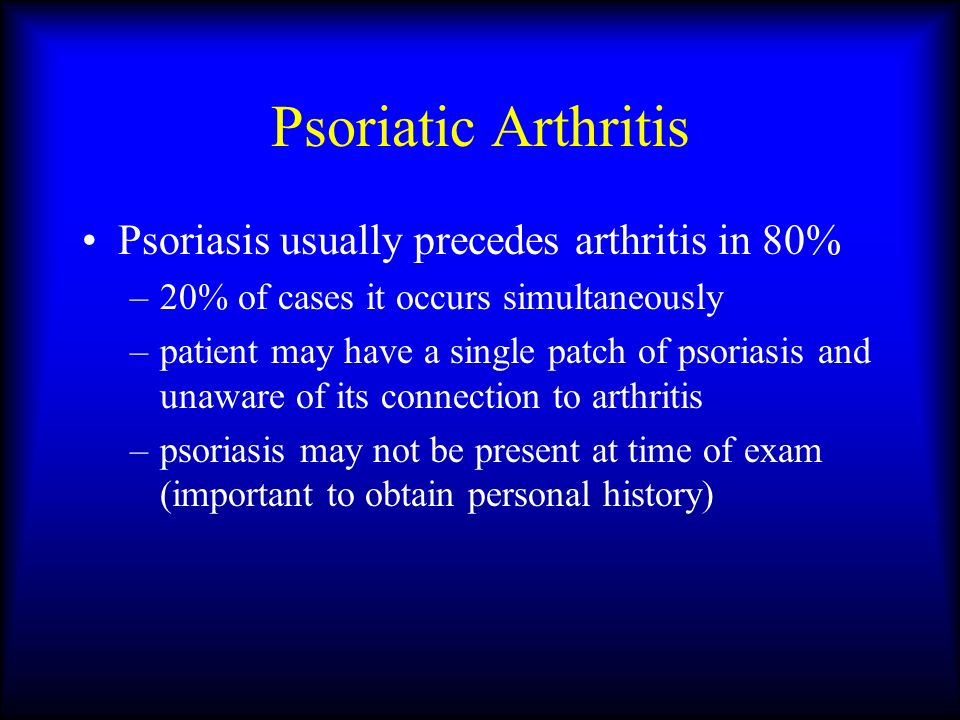 Psoriatic Arthritis

• Psoriasis usually precedes arthritis in 80%

– 20% of cases it occurs simultaneously

– patient may have a single patch of psoriasis and unaware of its connection to arthritis

– psoriasis may not be present at time of exam (important to obtain personal history)